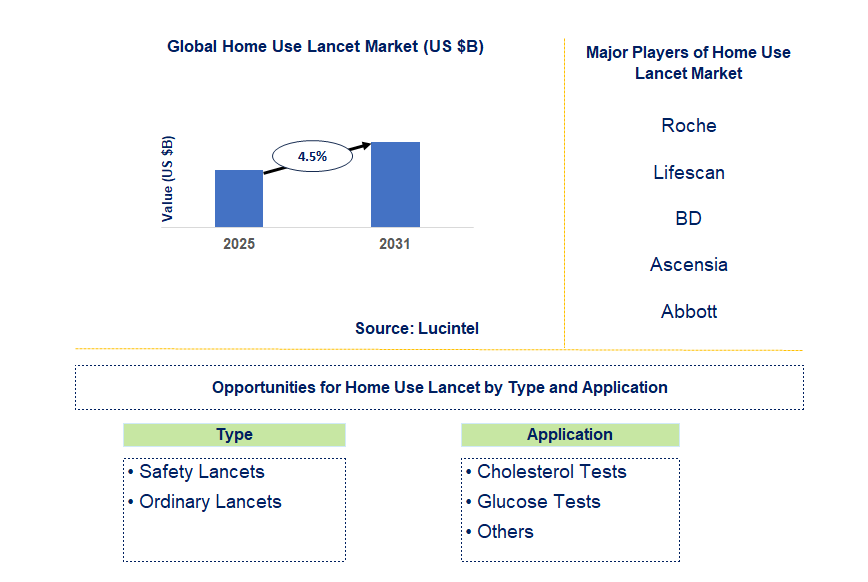 Global Home Use Lancet Market (US $B)

Value (US $B)

4.5%

2025

2031

Source: Lucintel

Major Players of Home Use Lancet Market

Roche

Lifescan

BD

Ascensia

Abbott

Opportunities for Home Use Lancet by Type and Application

Type

• Safety Lancets
• Ordinary Lancets

Application

• Cholesterol Tests
• Glucose Tests
• Others